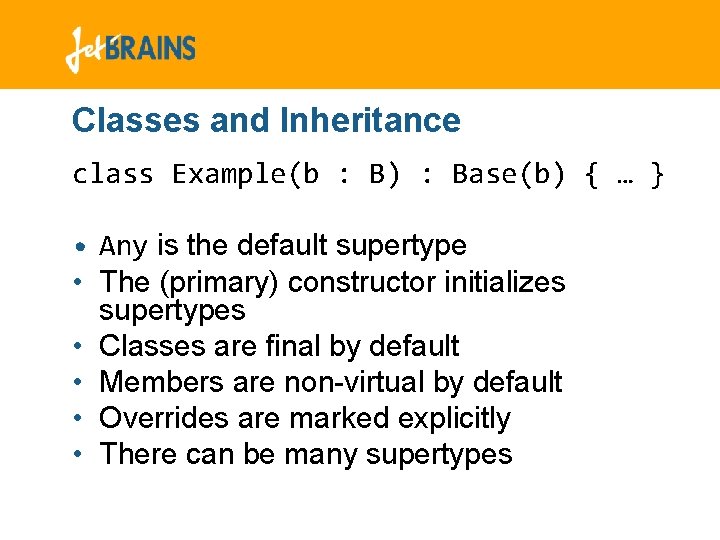 JetBRAINS

Classes and Inheritance

class Example(b : B) : Base(b) { … }

• Any is the default supertype
• The (primary) constructor initializes supertypes
• Classes are final by default
• Members are non-virtual by default
• Overrides are marked explicitly
• There can be many supertypes